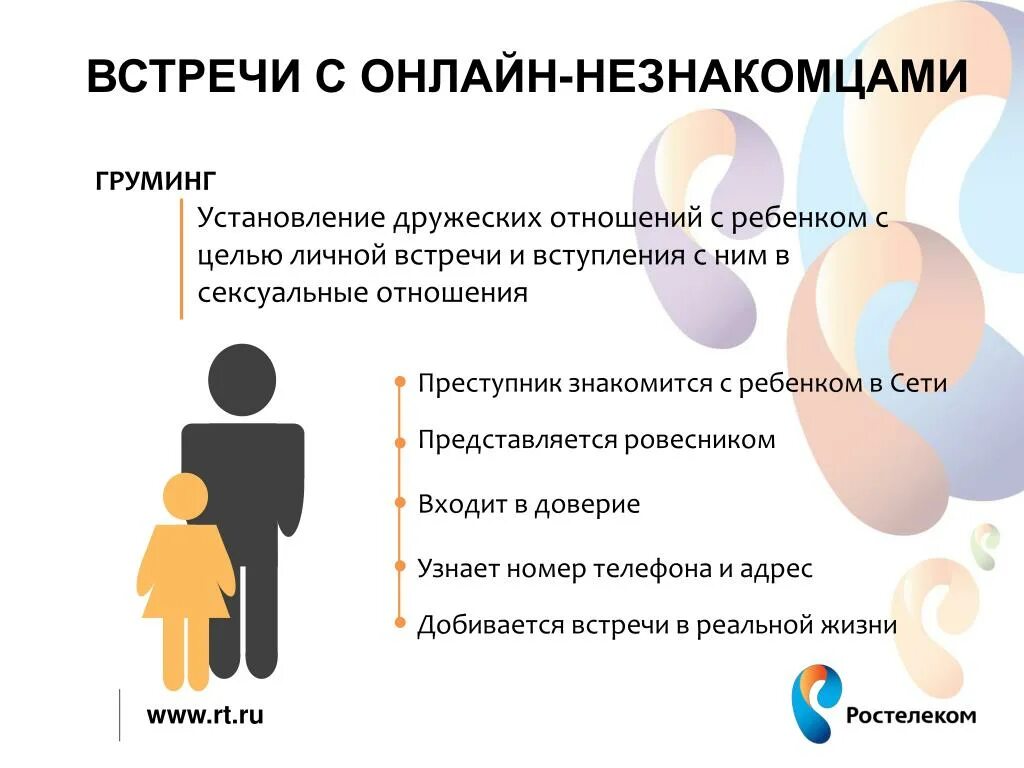 ВСТРЕЧИ С ОНЛАЙН-НЕЗНАКОМЦАМИ

ГРУМИНГ

Установление дружеских отношений с ребенком с целью личной встречи и вступления с ним в сексуальные отношения

Преступник знакомится с ребенком в Сети

Представляется ровесником

Входит в доверие

Узнает номер телефона и адрес

Добивается встречи в реальной жизни

www.rt.ru

Ростелеком